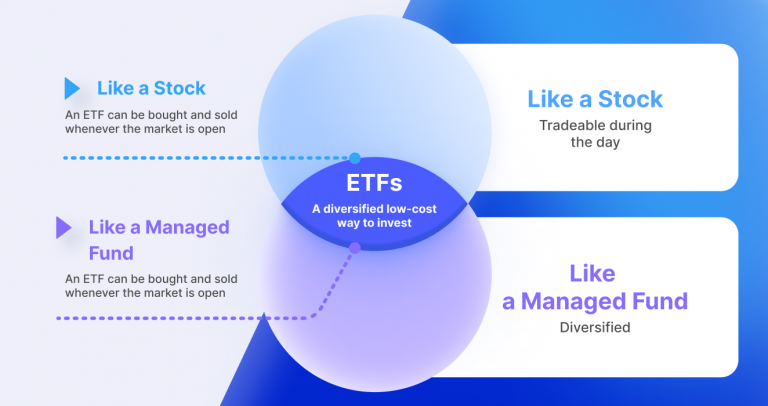 Like a Stock

An ETF can be bought and sold whenever the market is open

Like a Managed Fund

An ETF can be bought and sold whenever the market is open

ETFs

A diversified low-cost way to invest

Like a Stock

Tradeable during the day

Like a Managed Fund

Diversified